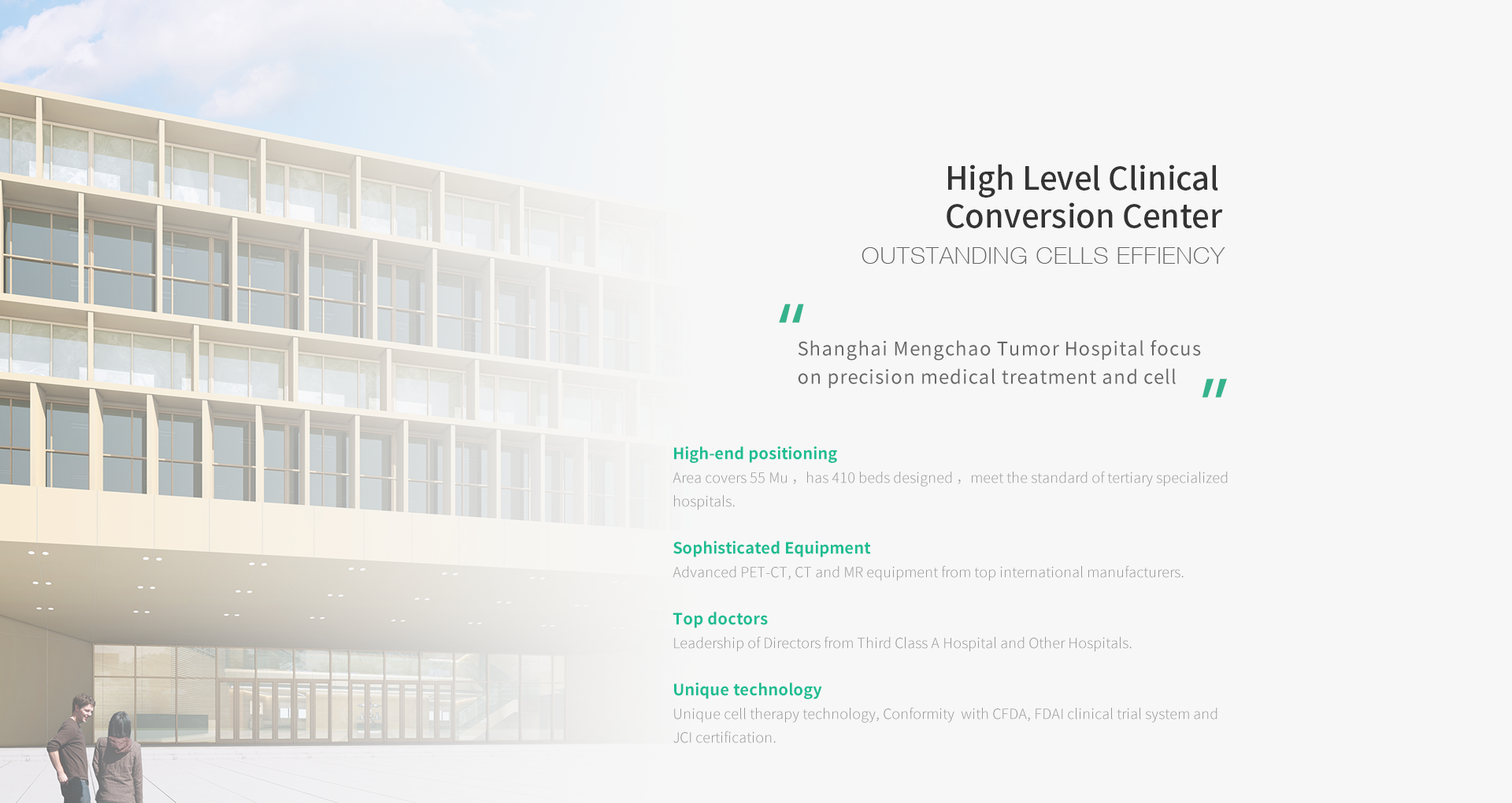 High Level Clinical Conversion Center
OUTSTANDING CELLS EFFIENCY

"
Shanghai Mengchao Tumor Hospital focus on precision medical treatment and cell
"

High-end positioning
Area covers 55 Mu， has 410 beds designed， meet the standard of tertiary specialized hospitals.

Sophisticated Equipment
Advanced PET-CT, CT and MR equipment from top international manufacturers.

Top doctors
Leadership of Directors from Third Class A Hospital and Other Hospitals.

Unique technology
Unique cell therapy technology, Conformity with CFDA, FDAI clinical trial system and JCI certification.